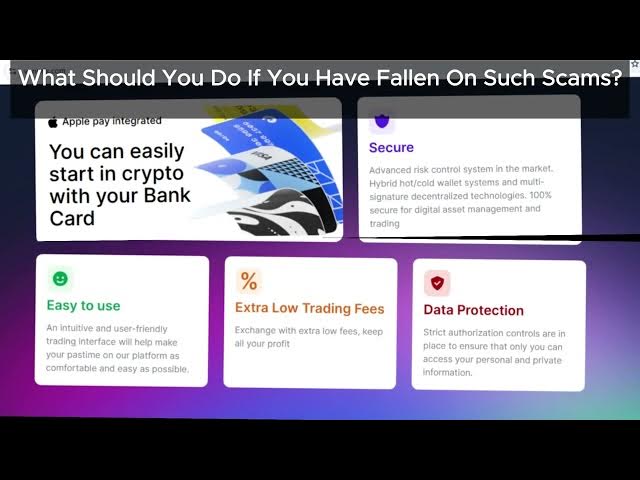 What Should You Do If You Have Fallen On Such Scams?

Apple pay integrated

You can easily start in crypto with your Bank Card

VISA

Secure

Advanced risk control system in the market. Hybrid hot/cold wallet systems and multi-signature decentralized technologies. 100% secure for digital asset management and trading

Easy to use

An intuitive and user-friendly trading interface will help make your pastime on our platform as comfortable and easy as possible.

%

Extra Low Trading Fees

Exchange with extra low fees, keep all your profit

Data Protection

Strict authorization controls are in place to ensure that only you can access your personal and private information.